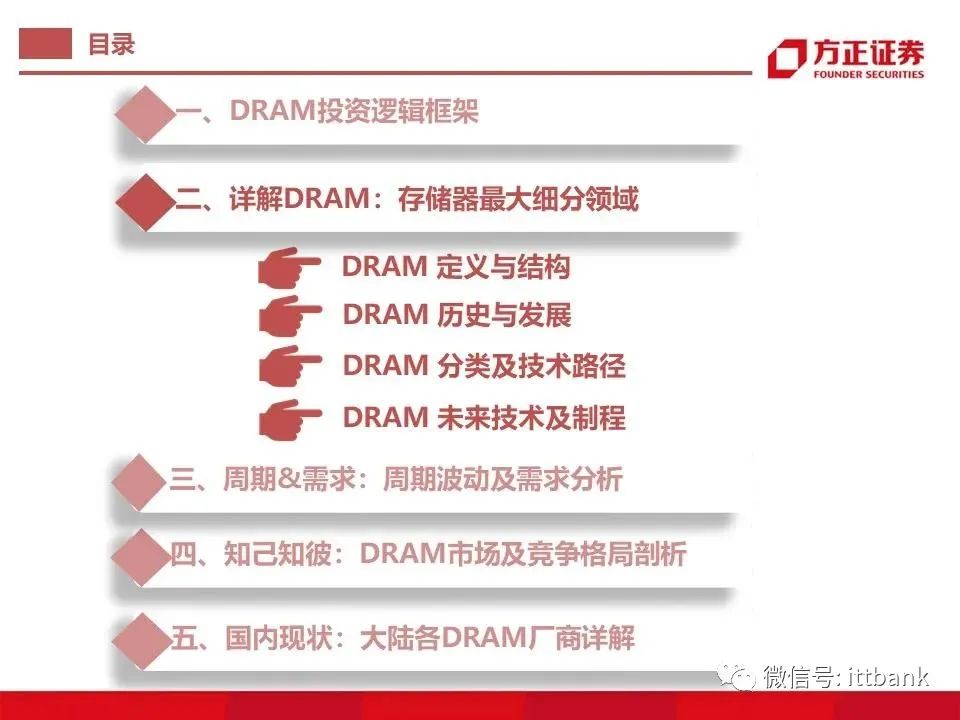 目录

方正证券
FOUNDER SECURITIES

一、DRAM投资逻辑框架

二、详解DRAM：存储器最大细分领域

DRAM 定义与结构

DRAM 历史与发展

DRAM 分类及技术路径

DRAM 未来技术及制程

三、周期&需求：周期波动及需求分析

四、知己知彼：DRAM市场及竞争格局剖析

五、国内现状：大陆各DRAM厂商详解

微信号: ittbank